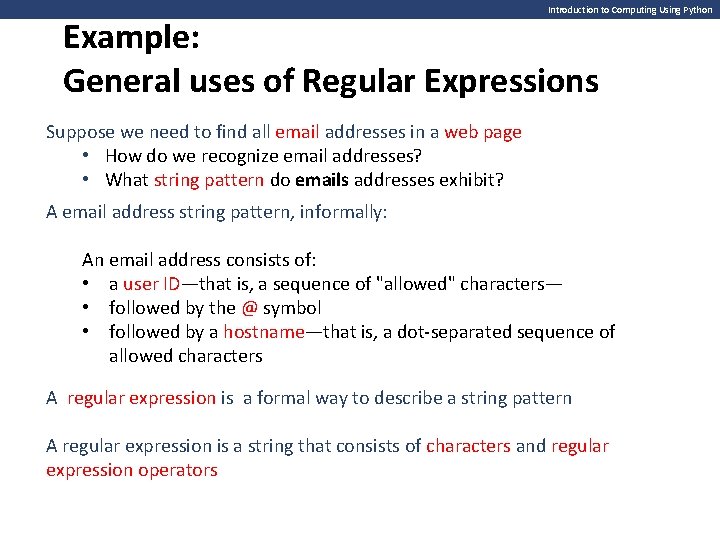 Introduction to Computing Using Python

Example:
General uses of Regular Expressions

Suppose we need to find all email addresses in a web page
• How do we recognize email addresses?
• What string pattern do emails addresses exhibit?

A email address string pattern, informally:

An email address consists of:
• a user ID—that is, a sequence of "allowed" characters—
• followed by the @ symbol
• followed by a hostname—that is, a dot-separated sequence of allowed characters

A regular expression is a formal way to describe a string pattern

A regular expression is a string that consists of characters and regular expression operators